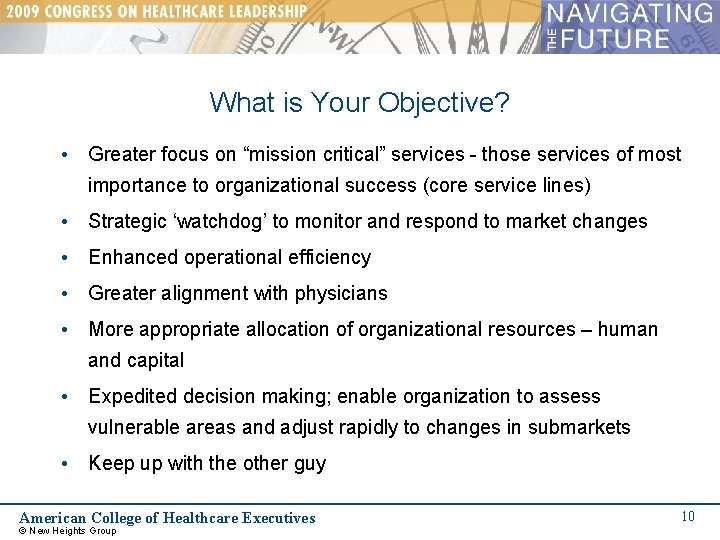 2009 CONGRESS ON HEALTHCARE LEADERSHIP

NAVIGATING THE FUTURE

What is Your Objective?

• Greater focus on “mission critical” services - those services of most importance to organizational success (core service lines)
• Strategic ‘watchdog’ to monitor and respond to market changes
• Enhanced operational efficiency
• Greater alignment with physicians
• More appropriate allocation of organizational resources – human and capital
• Expedited decision making; enable organization to assess vulnerable areas and adjust rapidly to changes in submarkets
• Keep up with the other guy

American College of Healthcare Executives
© New Heights Group

10